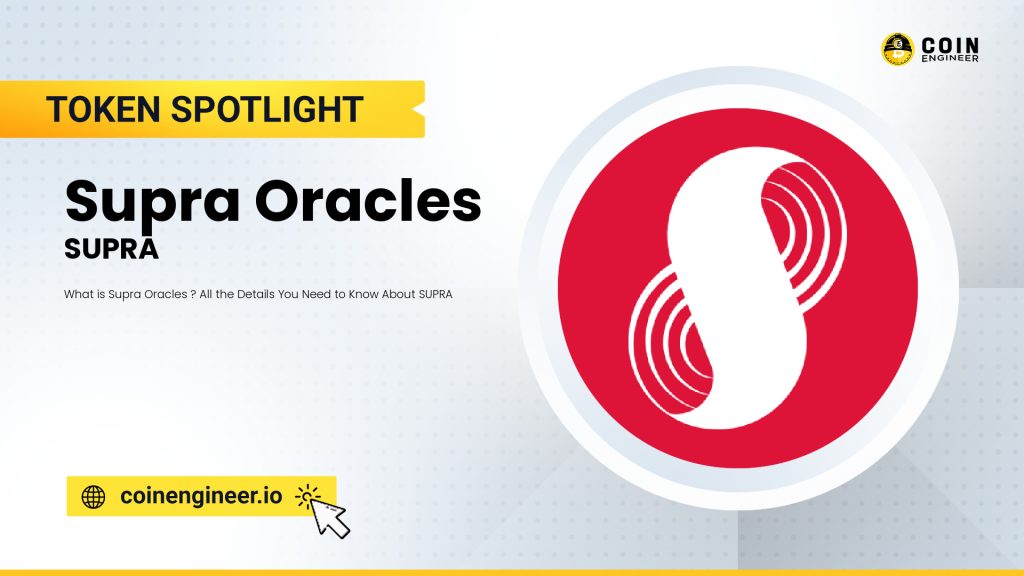 COIN ENGINEER

TOKEN SPOTLIGHT

Supra Oracles
SUPRA

What is Supra Oracles ? All the Details You Need to Know About SUPRA

coinengineer.io